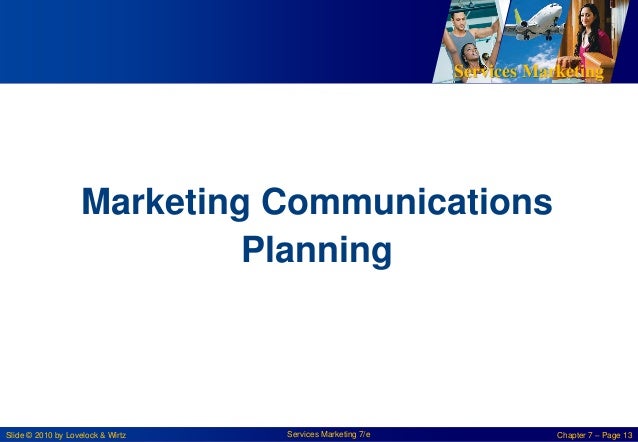 Services Marketing

Marketing Communications Planning

Slide © 2010 by Lovelock & Wirtz

Services Marketing 7/e

Chapter 7 – Page 13